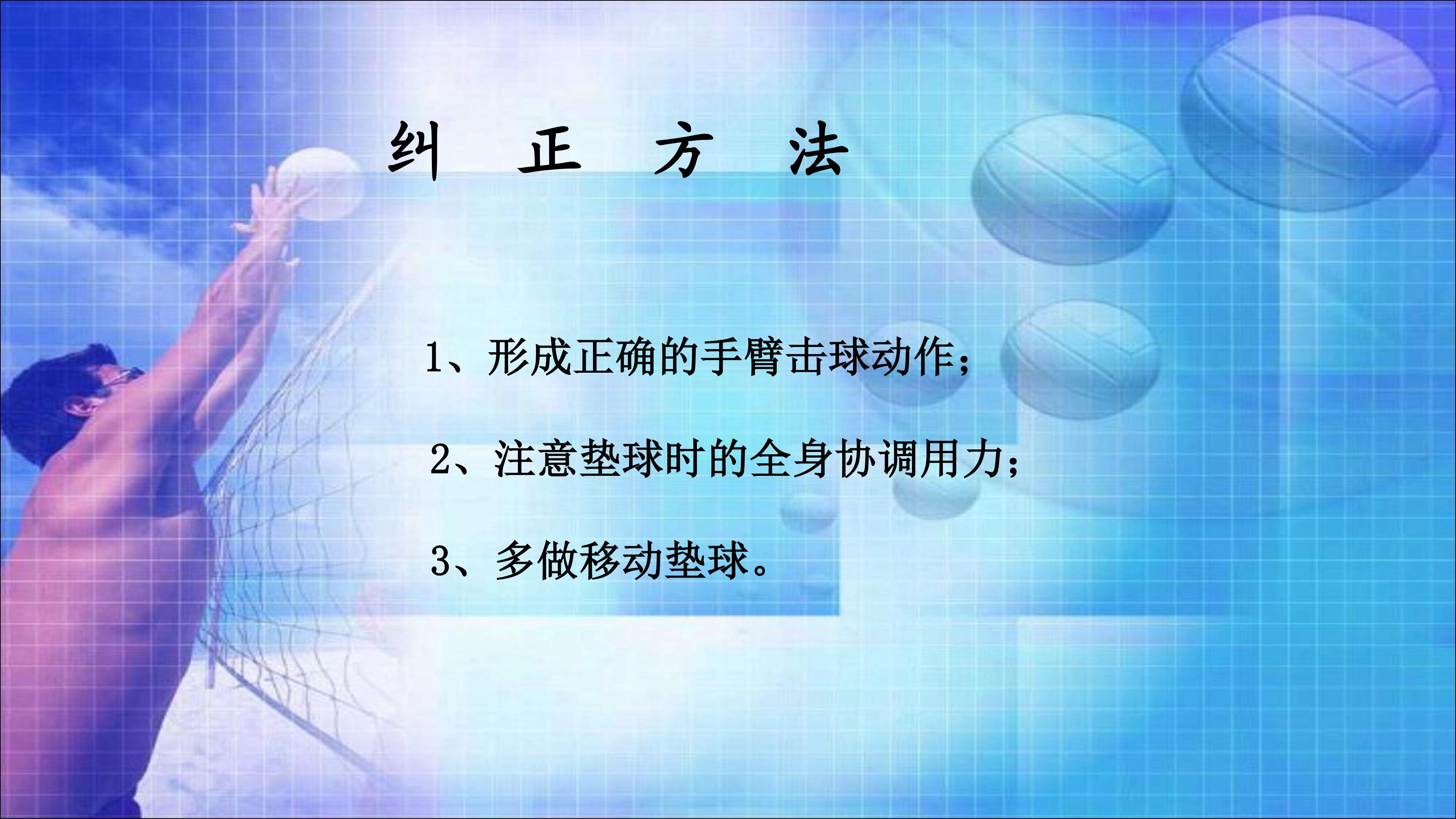 纠 正 方 法

1、形成正确的手臂击球动作；

2、注意垫球时的全身协调用力；

3、多做移动垫球。